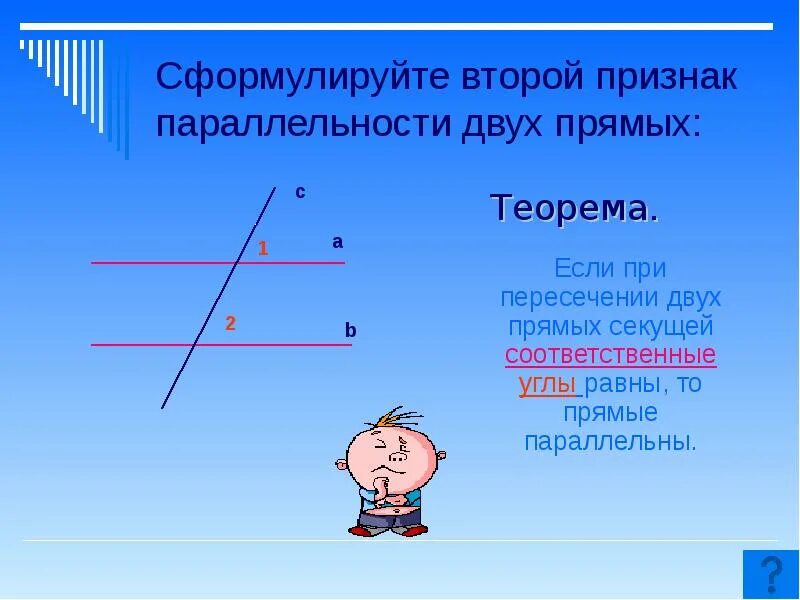 Сформулируйте второй признак параллельности двух прямых:

c

1

a

2

b

Теорема.

Если при пересечении двух прямых секущей соответственные углы равны, то прямые параллельны.

?